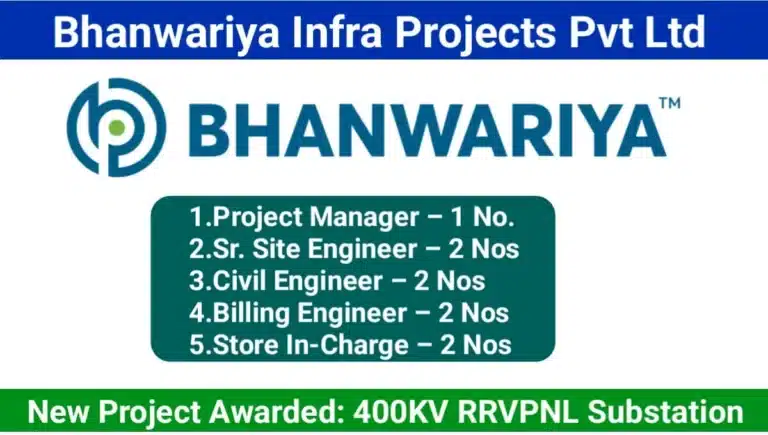 Bhanwariya Infra Projects Pvt Ltd

BHANWARIYA™

1.Project Manager – 1 No.
2.Sr. Site Engineer – 2 Nos
3.Civil Engineer – 2 Nos
4.Billing Engineer – 2 Nos
5.Store In-Charge – 2 Nos

New Project Awarded: 400KV RRVPNL Substation